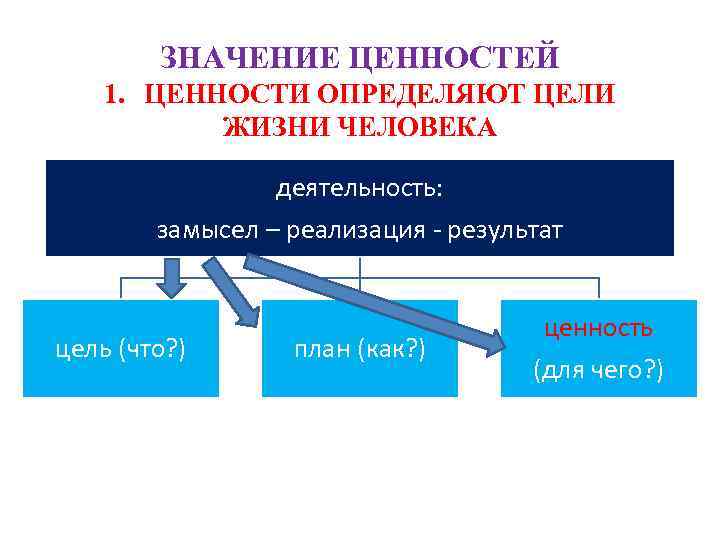 ЗНАЧЕНИЕ ЦЕННОСТЕЙ

1. ЦЕННОСТИ ОПРЕДЕЛЯЮТ ЦЕЛИ ЖИЗНИ ЧЕЛОВЕКА

деятельность:

замысел – реализация - результат

цель (что?)

план (как?)

ценность

(для чего?)